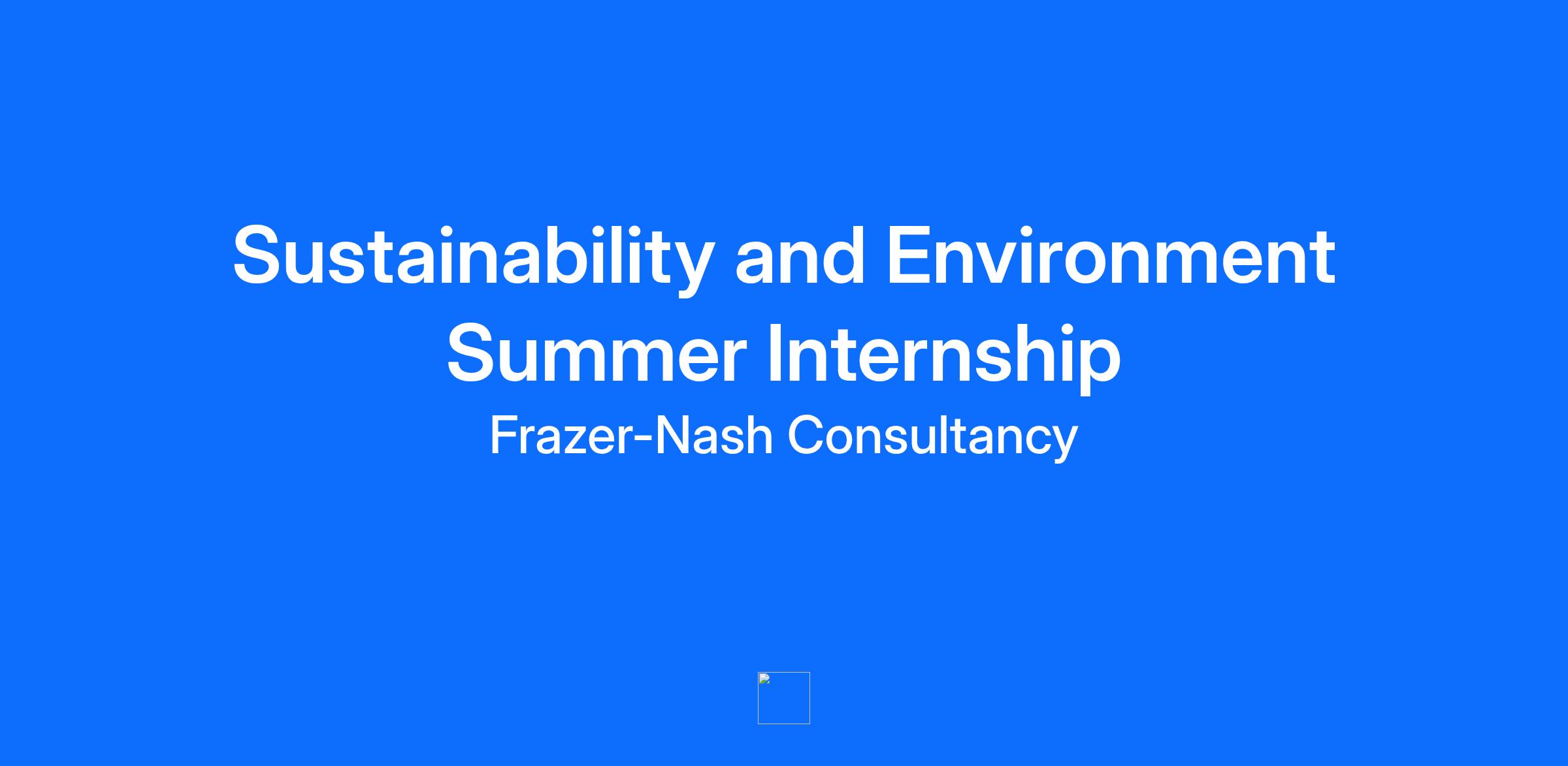 Sustainability and Environment Summer Internship

Frazer-Nash Consultancy